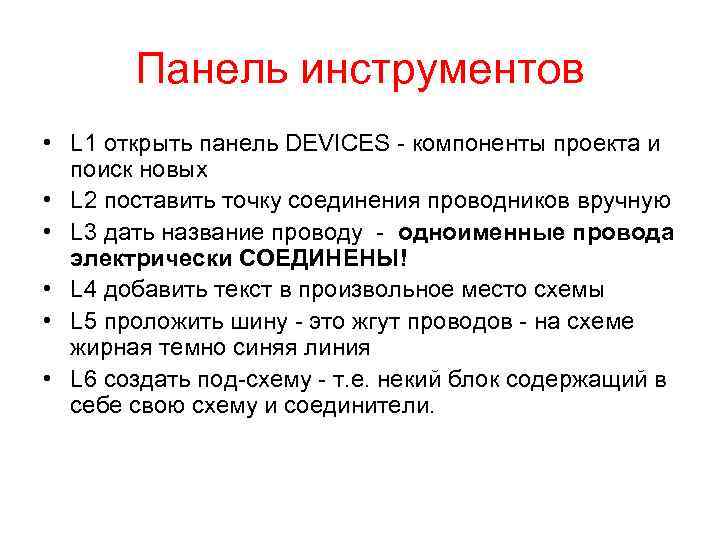 Панель инструментов

• L1 открыть панель DEVICES - компоненты проекта и поиск новых
• L2 поставить точку соединения проводников вручную
• L3 дать название проводу - одноименные провода электрически СОЕДИНЕНЫ!
• L4 добавить текст в произвольное место схемы
• L5 проложить шину - это жгут проводов - на схеме жирная темно синяя линия
• L6 создать под-схему - т.е. некий блок содержащий в себе свою схему и соединители.